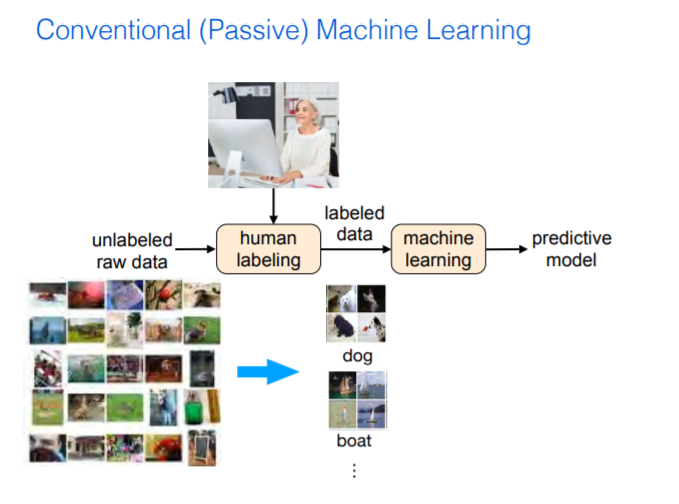 Conventional (Passive) Machine Learning

unlabeled raw data

human labeling

labeled data

machine learning

predictive model

dog

boat

⋮